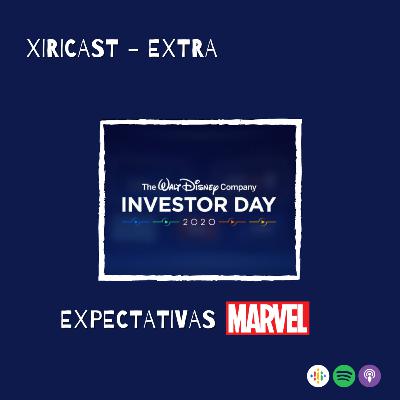 XIRICAST - EXTRA

The Walt Disney Company
INVESTOR DAY
2020

EXPECTATIVAS MARVEL